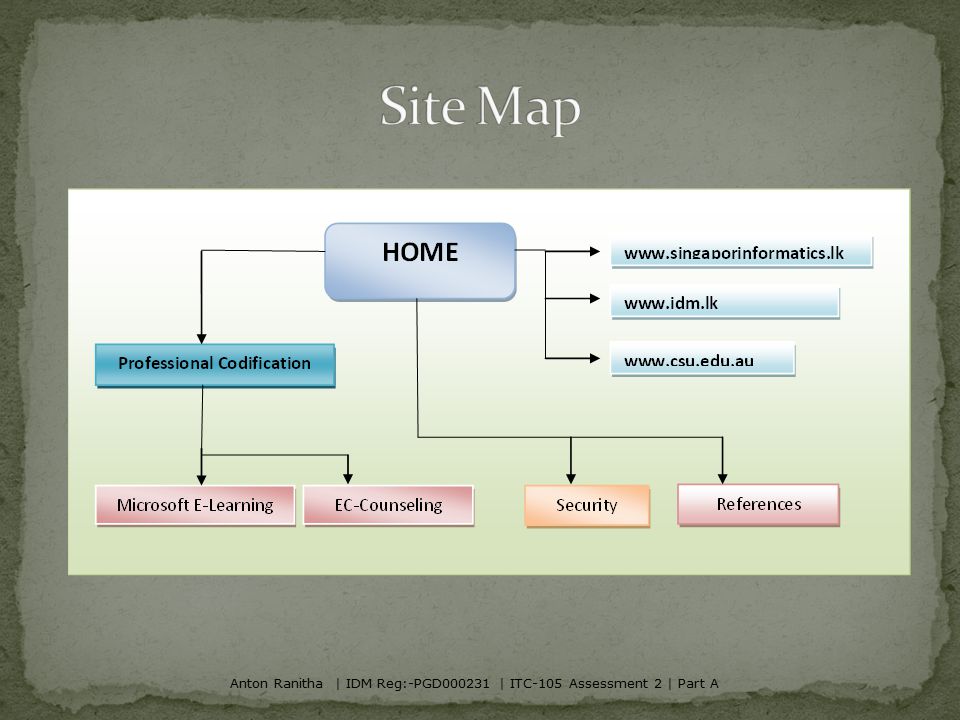 Site Map

HOME

www.singaporinformatics.lk

www.idm.lk

www.csu.edu.au

Professional Codification

Microsoft E-Learning

EC-Counseling

Security

References

Anton Ranitha | IDM Reg:-PGD000231 | ITC-105 Assessment 2 | Part A